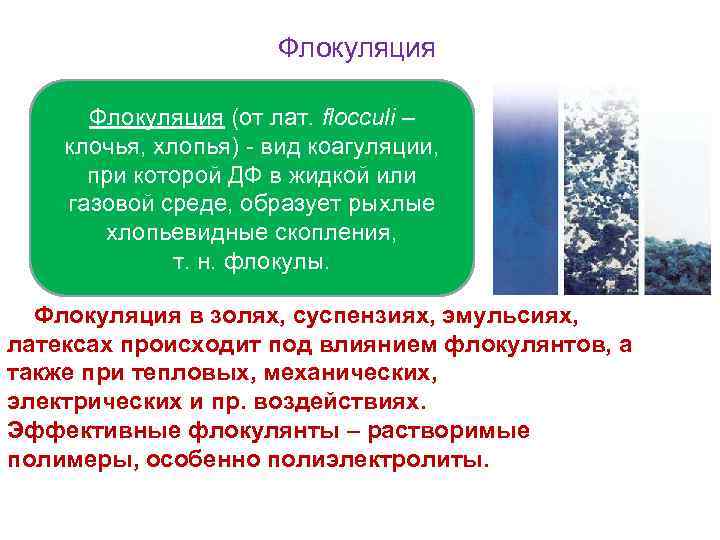 Флокуляция

Флокуляция (от лат. flocculi – клочья, хлопья) - вид коагуляции, при которой ДФ в жидкой или газовой среде, образует рыхлые хлопьевидные скопления, т. н. флокулы.

Флокуляция в золях, суспензиях, эмульсиях, латексах происходит под влиянием флокулянтов, а также при тепловых, механических, электрических и пр. воздействиях. Эффективные флокулянты – растворимые полимеры, особенно полиэлектролиты.